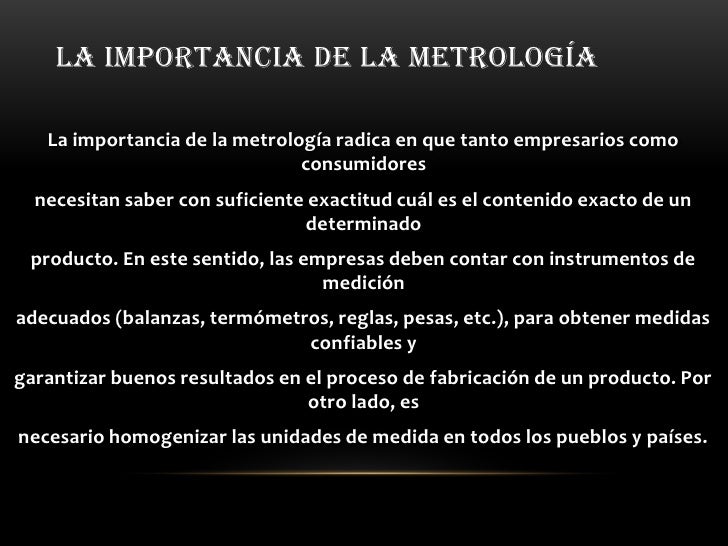 LA IMPORTANCIA DE LA METROLOGÍA

La importancia de la metrología radica en que tanto empresarios como consumidores

necesitan saber con suficiente exactitud cuál es el contenido exacto de un determinado

producto. En este sentido, las empresas deben contar con instrumentos de medición

adecuados (balanzas, termómetros, reglas, pesas, etc.), para obtener medidas confiables y

garantizar buenos resultados en el proceso de fabricación de un producto. Por otro lado, es

necesario homogenizar las unidades de medida en todos los pueblos y países.